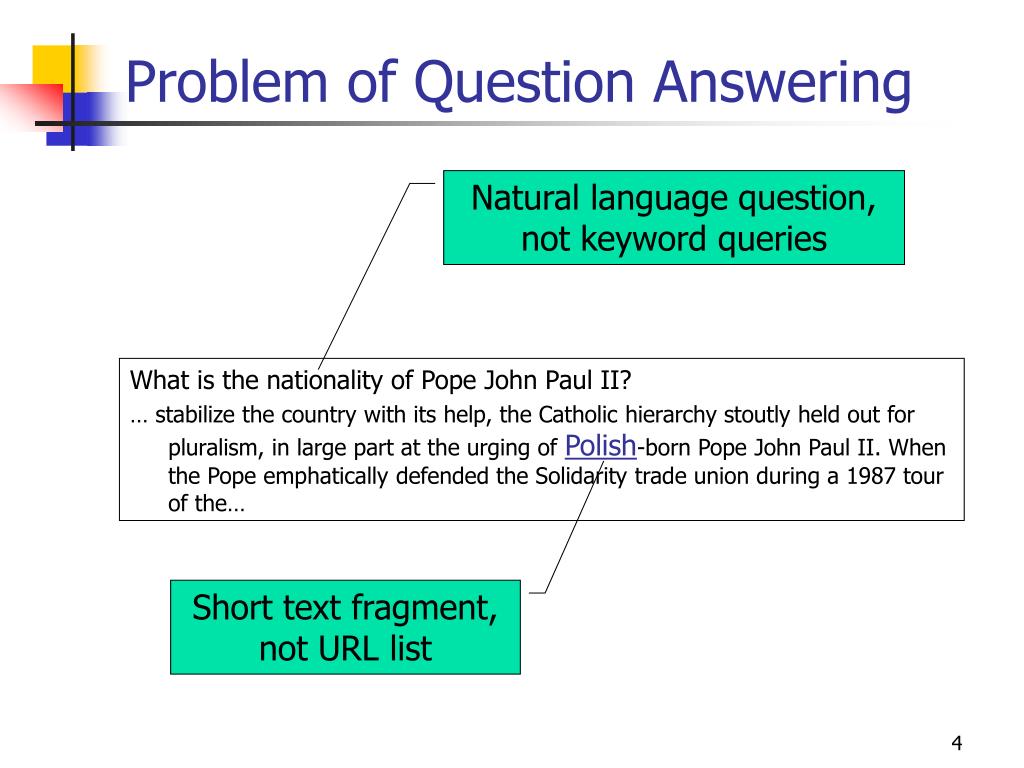 Problem of Question Answering

Natural language question, not keyword queries

What is the nationality of Pope John Paul II?

… stabilize the country with its help, the Catholic hierarchy stoutly held out for pluralism, in large part at the urging of Polish-born Pope John Paul II. When the Pope emphatically defended the Solidarity trade union during a 1987 tour of the…

Short text fragment, not URL list

4